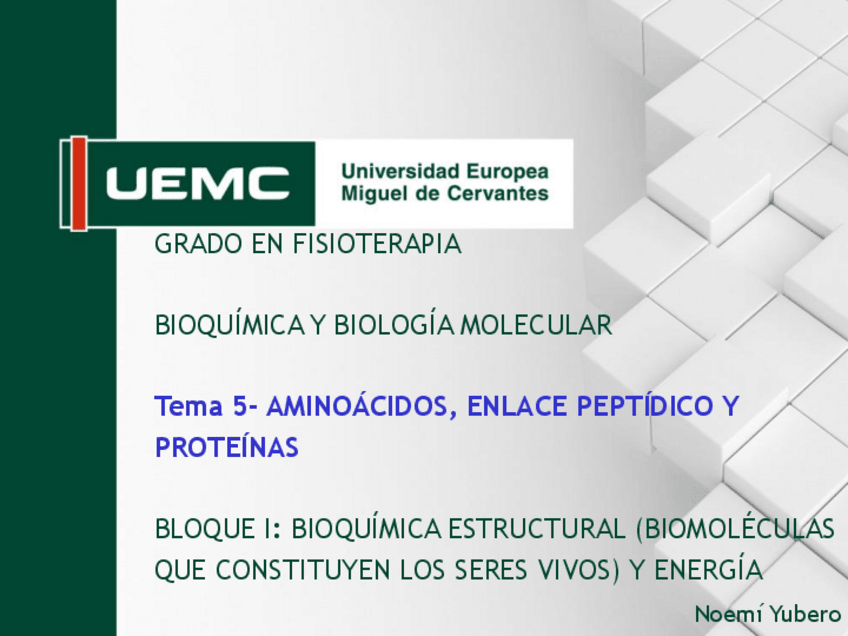 UEMC Universidad Europea Miguel de Cervantes

GRADO EN FISIOTERAPIA

BIOQUÍMICA Y BIOLOGÍA MOLECULAR

Tema 5- AMINOÁCIDOS, ENLACE PEPTÍDICO Y PROTEÍNAS

BLOQUE I: BIOQUÍMICA ESTRUCTURAL (BIOMOLÉCULAS QUE CONSTITUYEN LOS SERES VIVOS) Y ENERGÍA

Noemí Yubero